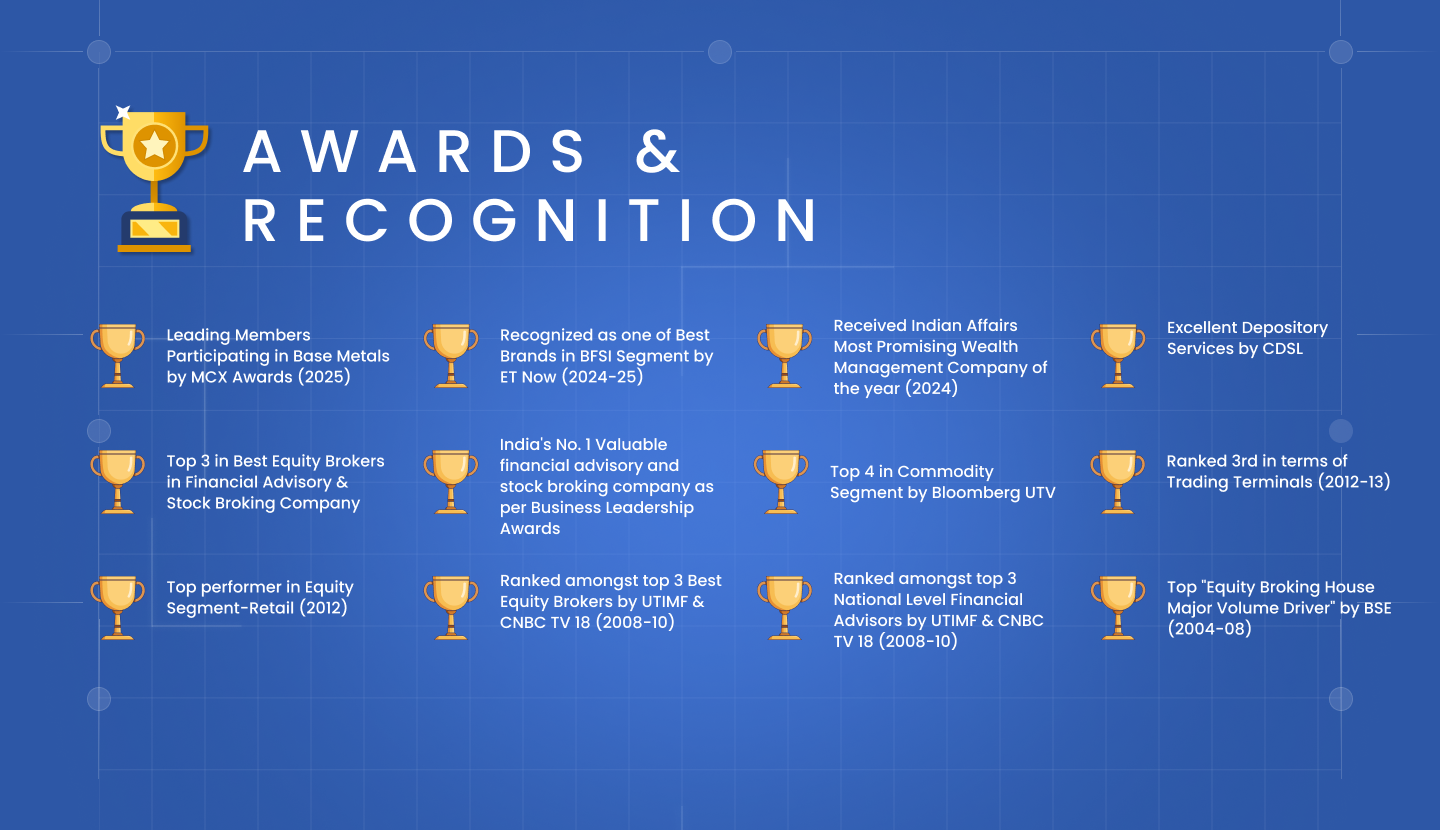 AWARDS & RECOGNITION

Leading Members Participating in Base Metals by MCX Awards (2025)

Recognized as one of Best Brands in BFSI Segment by ET Now (2024-25)

Received Indian Affairs Most Promising Wealth Management Company of the year (2024)

Excellent Depository Services by CDSL

Top 3 in Best Equity Brokers in Financial Advisory & Stock Broking Company

India's No. 1 Valuable financial advisory and stock broking company as per Business Leadership Awards

Top 4 in Commodity Segment by Bloomberg UTV

Ranked 3rd in terms of Trading Terminals (2012-13)

Top performer in Equity Segment-Retail (2012)

Ranked amongst top 3 Best Equity Brokers by UTIMF & CNBC TV 18 (2008-10)

Ranked amongst top 3 National Level Financial Advisors by UTIMF & CNBC TV 18 (2008-10)

Top "Equity Broking House Major Volume Driver" by BSE (2004-08)